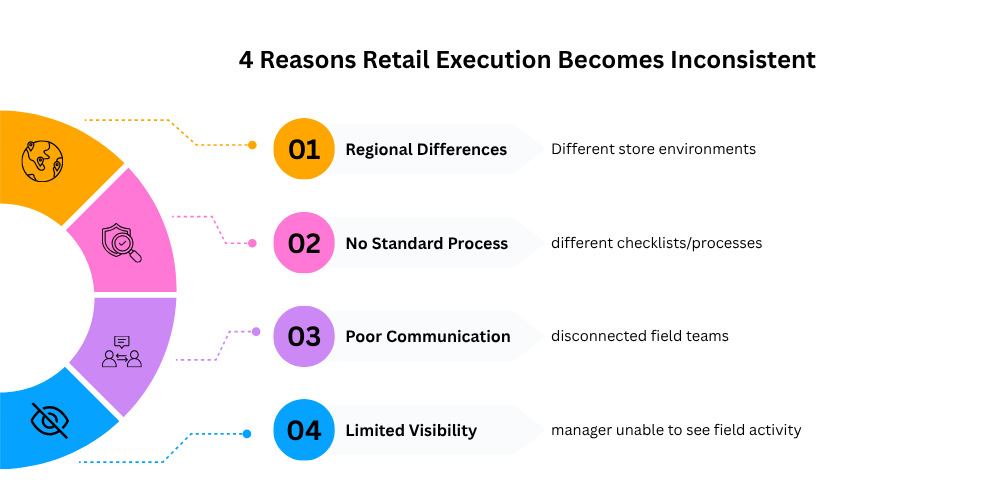 4 Reasons Retail Execution Becomes Inconsistent

01 Regional Differences
Different store environments

02 No Standard Process
different checklists/processes

03 Poor Communication
disconnected field teams

04 Limited Visibility
manager unable to see field activity